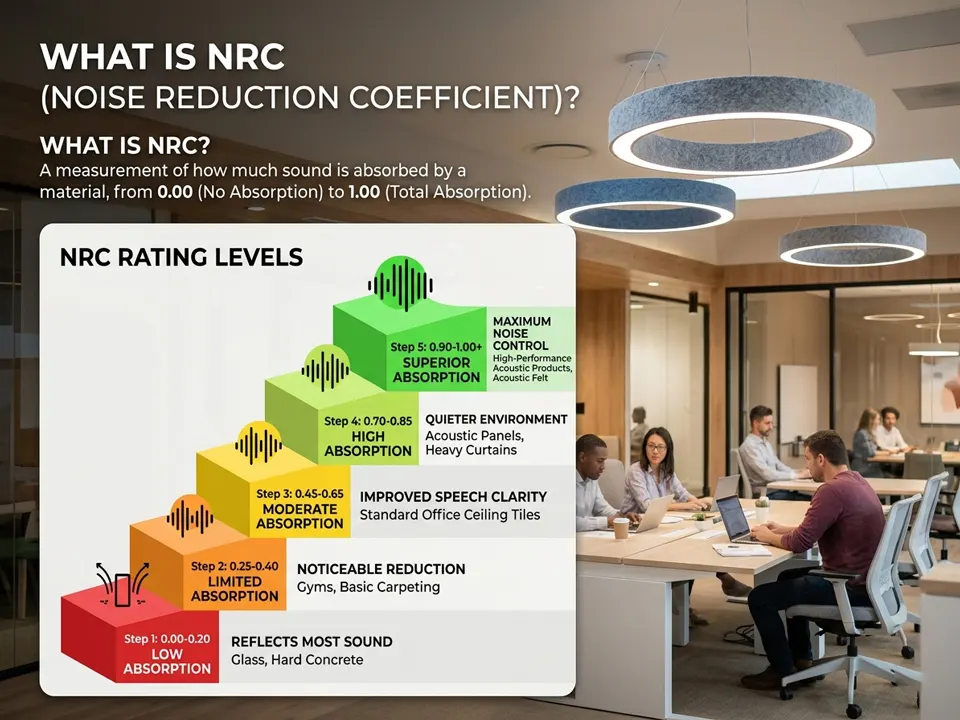 WHAT IS NRC
(NOISE REDUCTION COEFFICIENT)?

WHAT IS NRC?
A measurement of how much sound is absorbed by a material, from 0.00 (No Absorption) to 1.00 (Total Absorption).

NRC RATING LEVELS

Step 5: 0.90-1.00+
SUPERIOR ABSORPTION

MAXIMUM NOISE CONTROL
High-Performance Acoustic Products, Acoustic Felt

Step 4: 0.70-0.85
HIGH ABSORPTION

QUIETER ENVIRONMENT
Acoustic Panels, Heavy Curtains

Step 3: 0.45-0.65
MODERATE ABSORPTION

IMPROVED SPEECH CLARITY
Standard Office Ceiling Tiles

Step 2: 0.25-0.40
LIMITED ABSORPTION

NOTICEABLE REDUCTION
Gyms, Basic Carpeting

Step 1: 0.00-0.20
LOW ABSORPTION

REFLECTS MOST SOUND
Glass, Hard Concrete